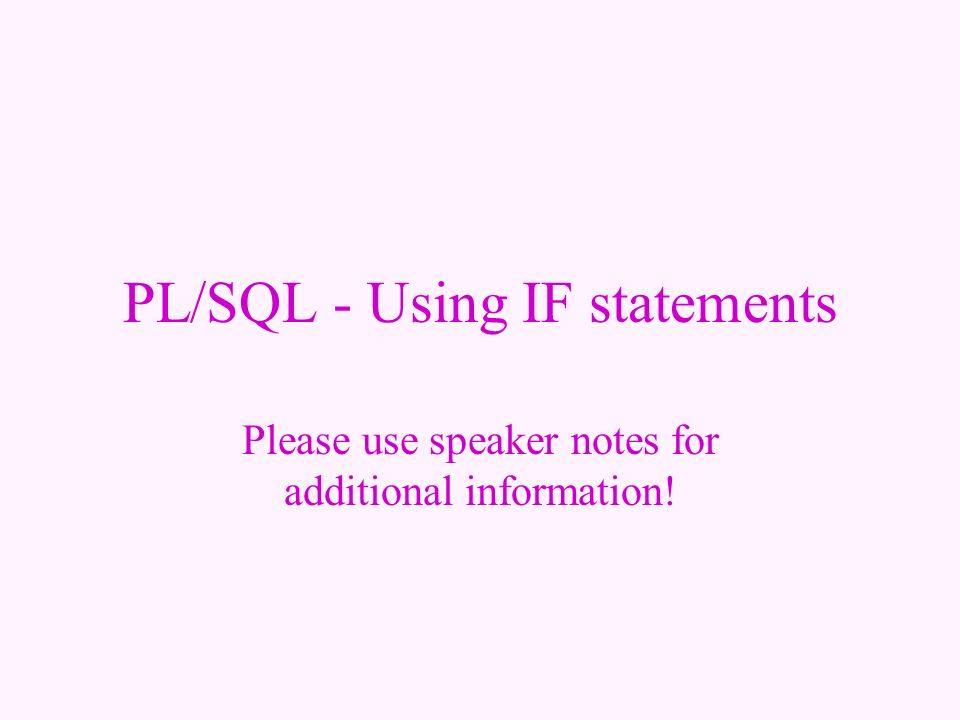 PL/SQL - Using IF statements

Please use speaker notes for additional information!